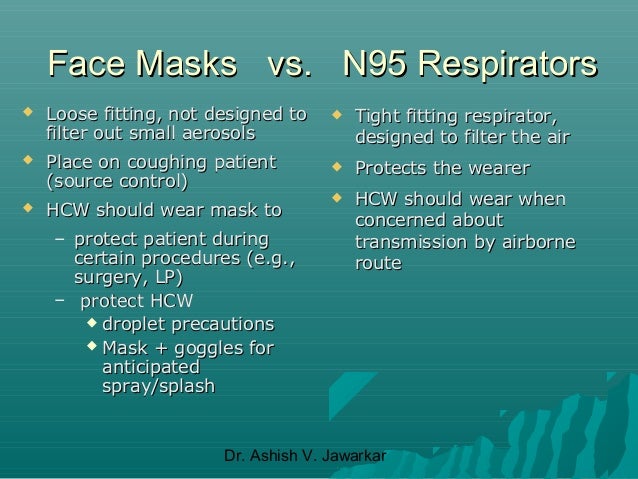 Face Masks vs. N95 Respirators

◆ Loose fitting, not designed to filter out small aerosols
◆ Place on coughing patient (source control)
◆ HCW should wear mask to
– protect patient during certain procedures (e.g., surgery, LP)
– protect HCW
◆ droplet precautions
◆ Mask + goggles for anticipated spray/splash

◆ Tight fitting respirator, designed to filter the air
◆ Protects the wearer
◆ HCW should wear when concerned about transmission by airborne route

Dr. Ashish V. Jawarkar